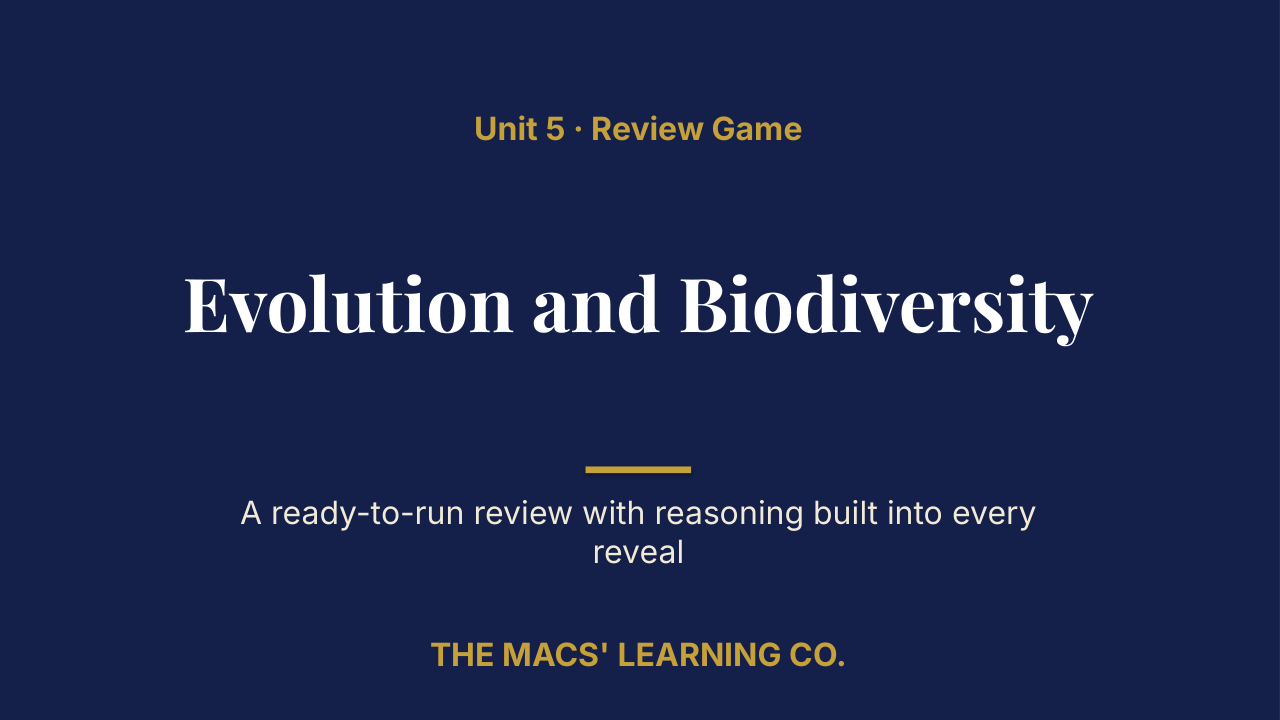 Unit 5 · Review Game

Evolution and Biodiversity

A ready-to-run review with reasoning built into every reveal

THE MACS' LEARNING CO.